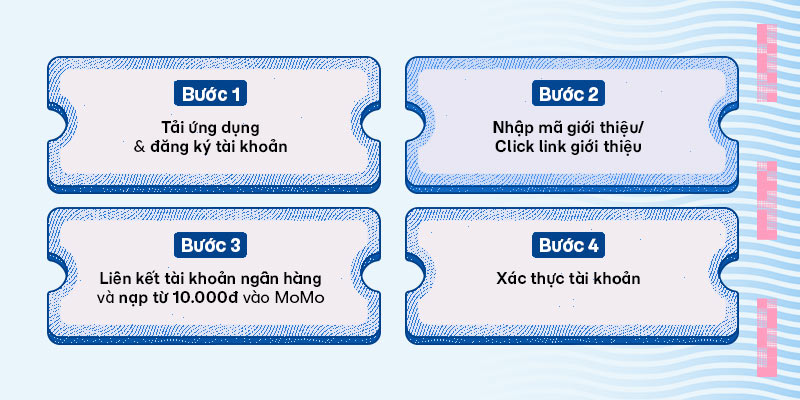 Bước 1
Tải ứng dụng
& đăng ký tài khoản

Bước 2
Nhập mã giới thiệu/
Click link giới thiệu

Bước 3
Liên kết tài khoản ngân hàng
và nạp từ 10.000đ vào MoMo

Bước 4
Xác thực tài khoản